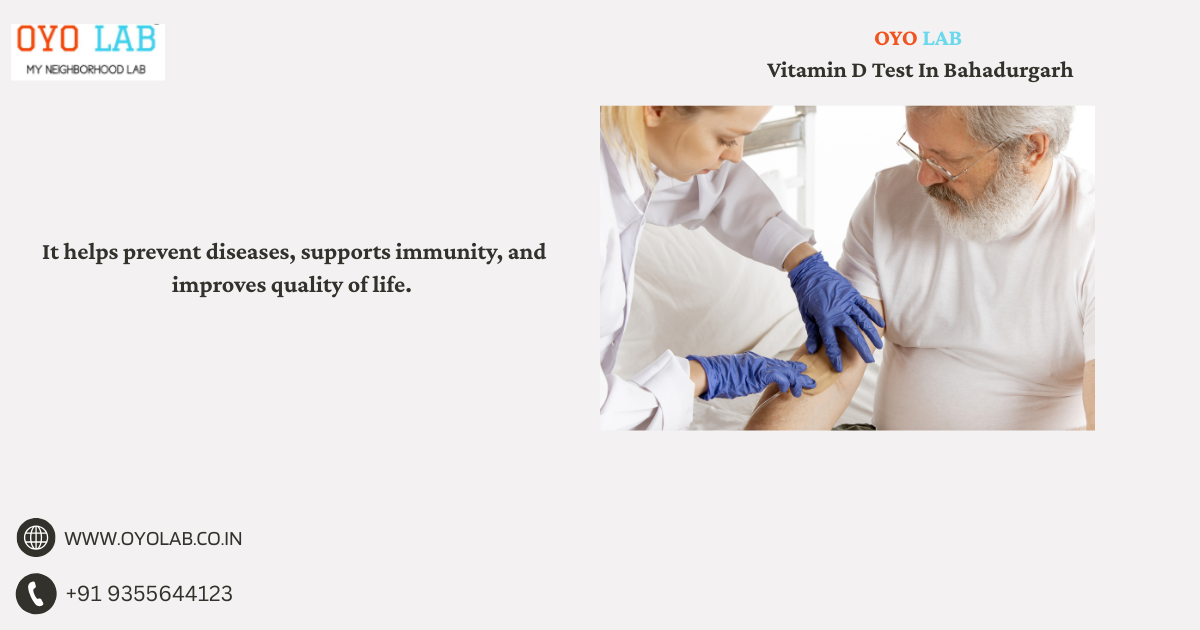 OYO LAB
MY NEIGHBORHOOD LAB

OYO LAB
Vitamin D Test In Bahadurgarh

It helps prevent diseases, supports immunity, and improves quality of life.

WWW.OYOLAB.CO.IN

+91 9355644123